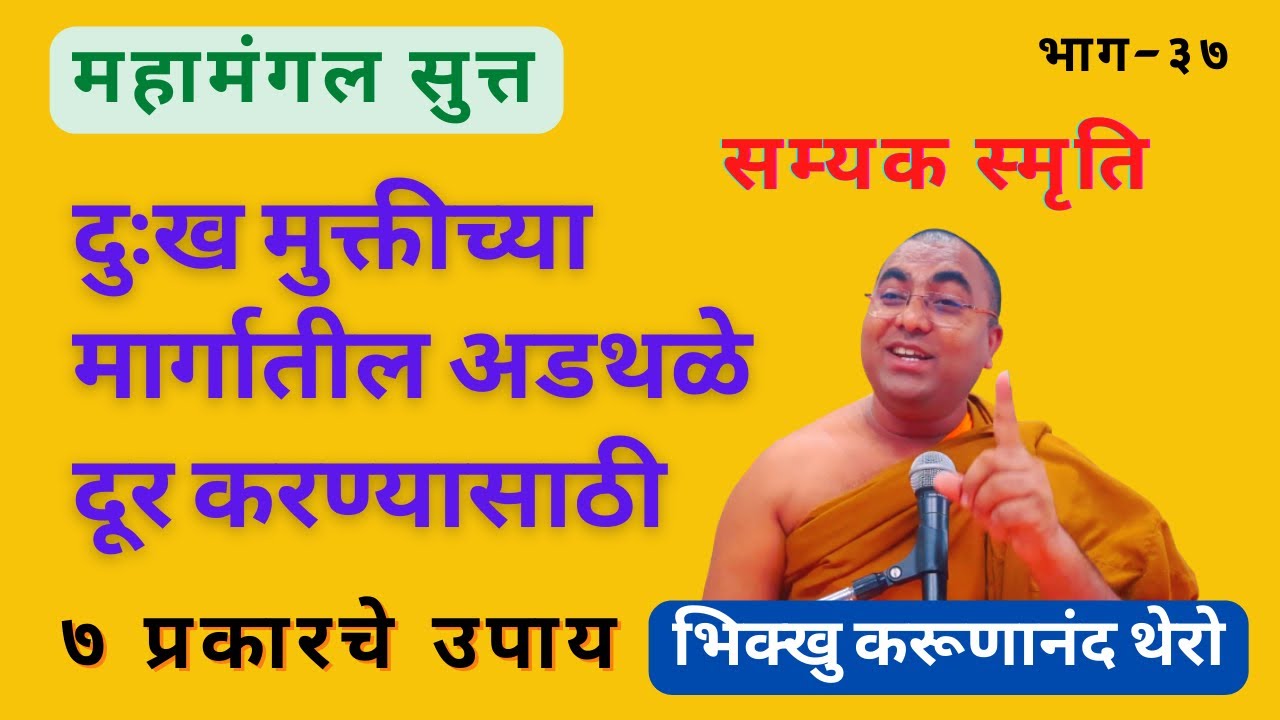 महामंगल सुत्त

भाग-३७

सम्यक स्मृति

दुःख मुक्तीच्या मार्गातील अडथळे दूर करण्यासाठी

७ प्रकारचे उपाय

भिक्खु करूणानंद थेरो